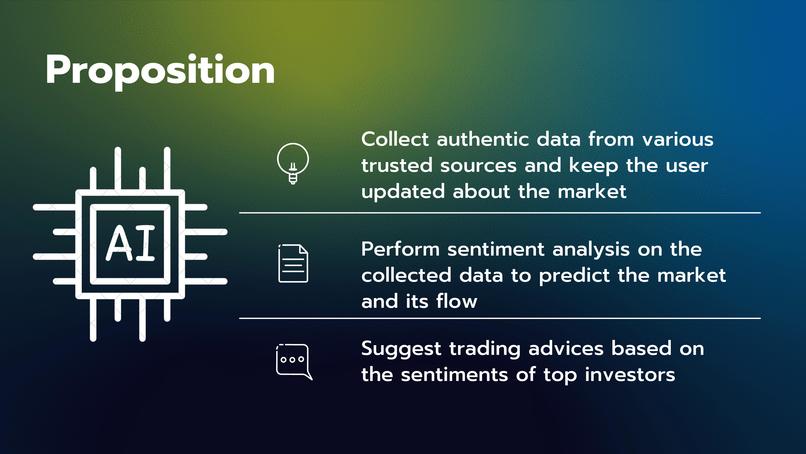 Proposition

AI

Collect authentic data from various trusted sources and keep the user updated about the market

Perform sentiment analysis on the collected data to predict the market and its flow

Suggest trading advices based on the sentiments of top investors